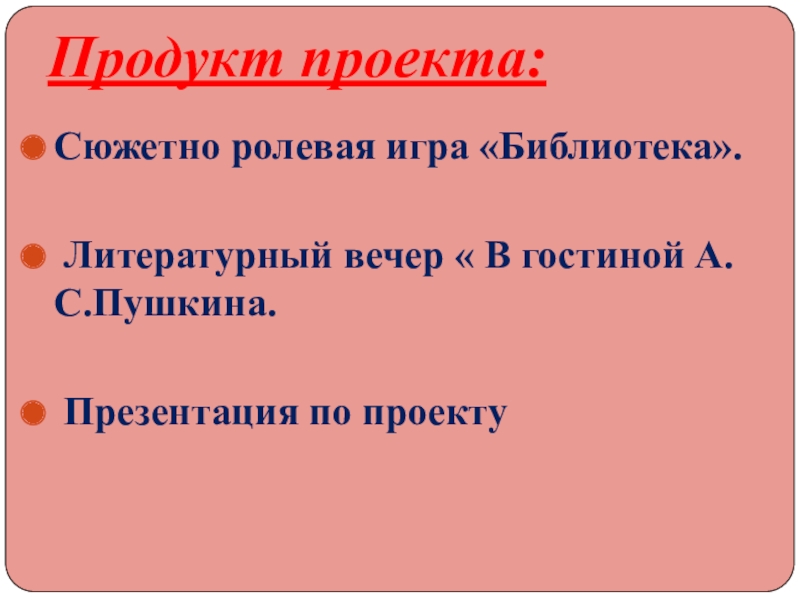 Продукт проекта:

Сюжетно ролевая игра «Библиотека».

Литературный вечер « В гостиной А. С.Пушкина.

Презентация по проекту